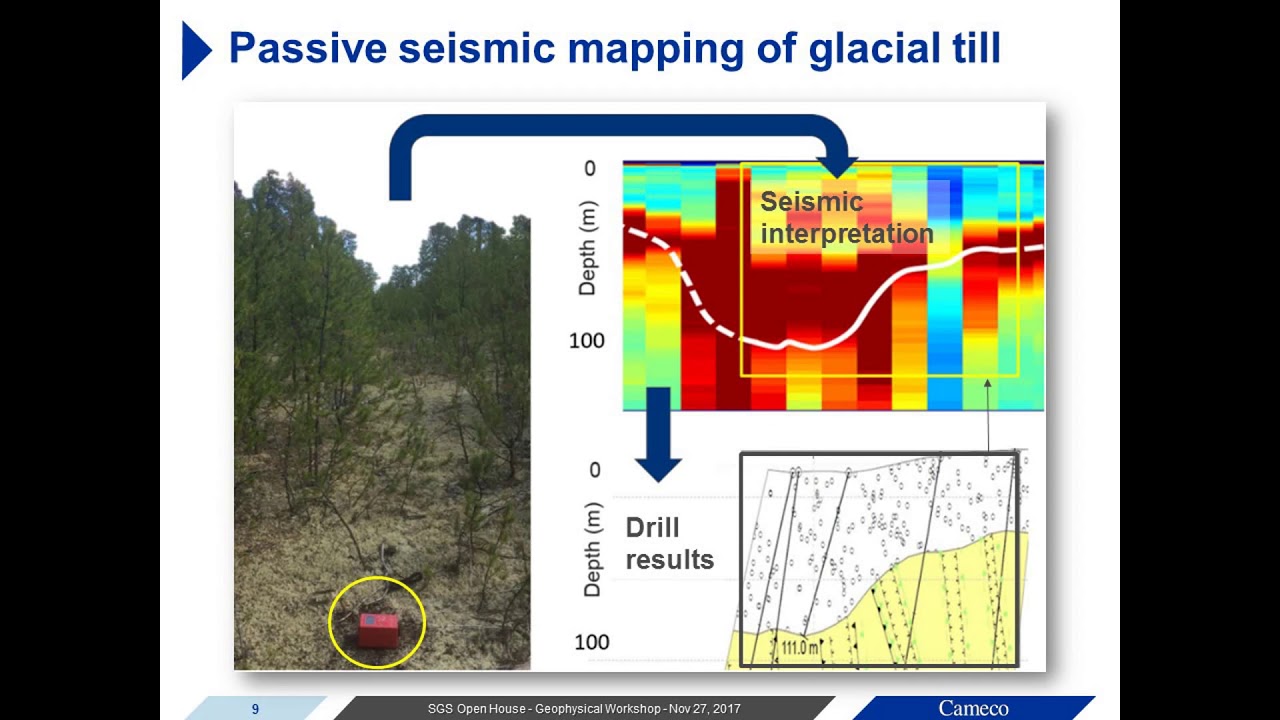 Passive seismic mapping of glacial till

0

Depth (m)

100

Seismic interpretation

0

Depth (m)

100

Drill results

111.0 m

9

SGS Open House - Geophysical Workshop - Nov 27, 2017

Cameco